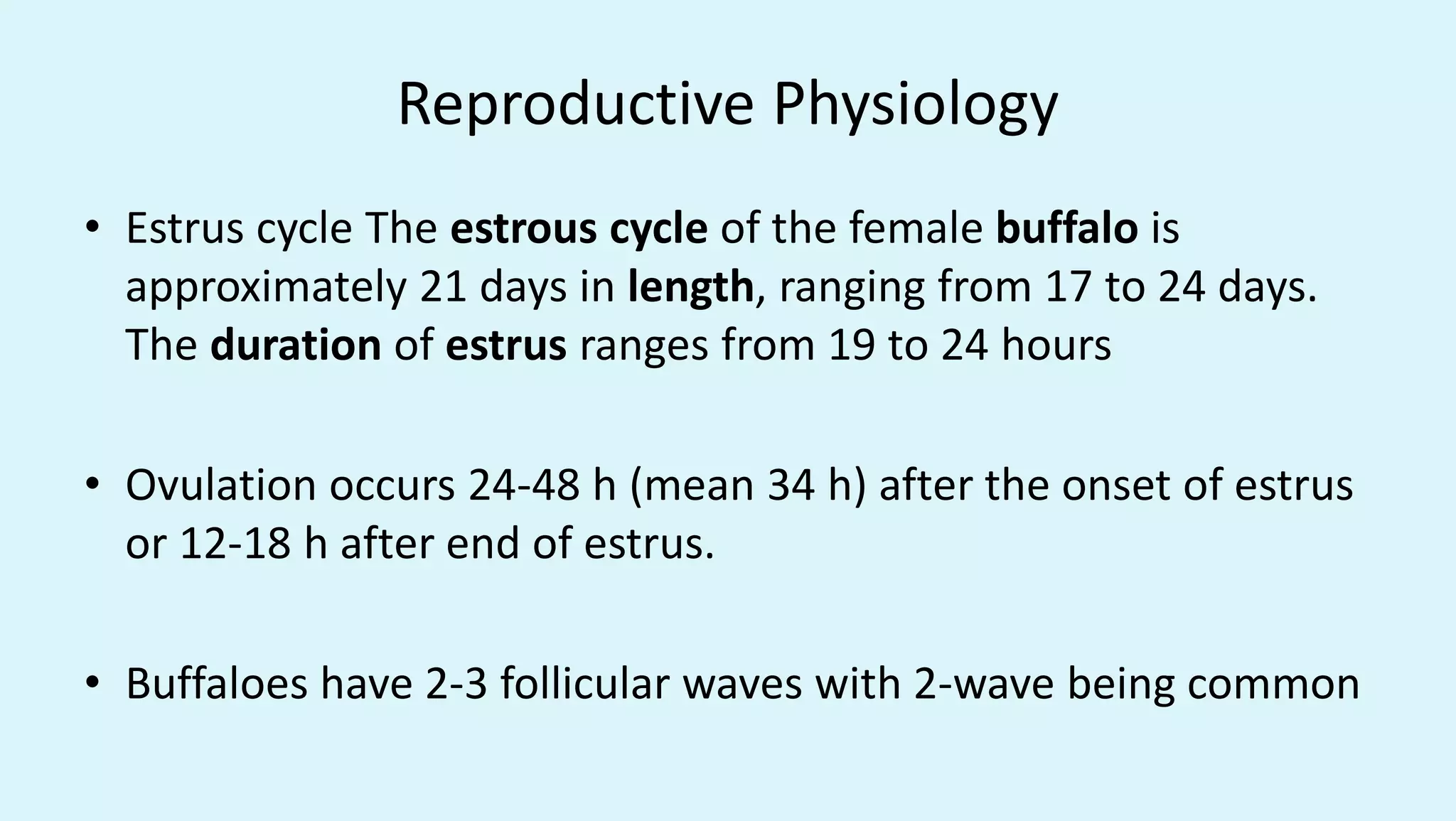 Reproductive Physiology

• Estrus cycle The estrous cycle of the female buffalo is approximately 21 days in length, ranging from 17 to 24 days. The duration of estrus ranges from 19 to 24 hours

• Ovulation occurs 24-48 h (mean 34 h) after the onset of estrus or 12-18 h after end of estrus.

• Buffaloes have 2-3 follicular waves with 2-wave being common